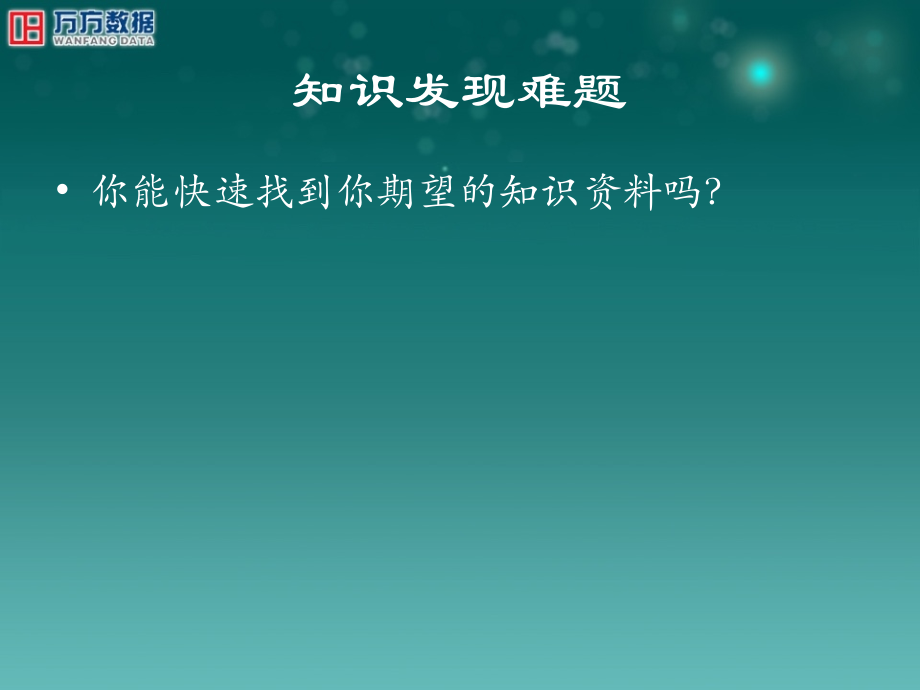 万方数据
WANFANG DATA

知识发现难题

• 你能快速找到你期望的知识资料吗?